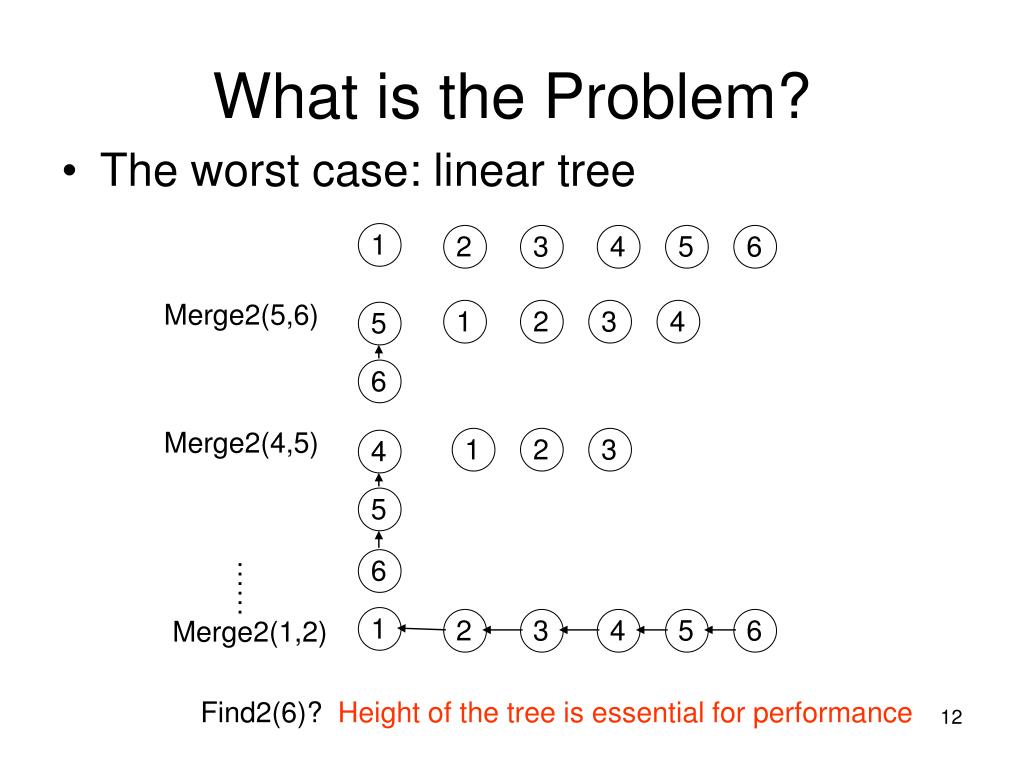 What is the Problem?

• The worst case: linear tree

1 2 3 4 5 6

Merge2(5,6)
5 1 2 3 4
6

Merge2(4,5)
4 1 2 3
5
6

⋮

Merge2(1,2)
1 2 3 4 5 6

Find2(6)? Height of the tree is essential for performance

12